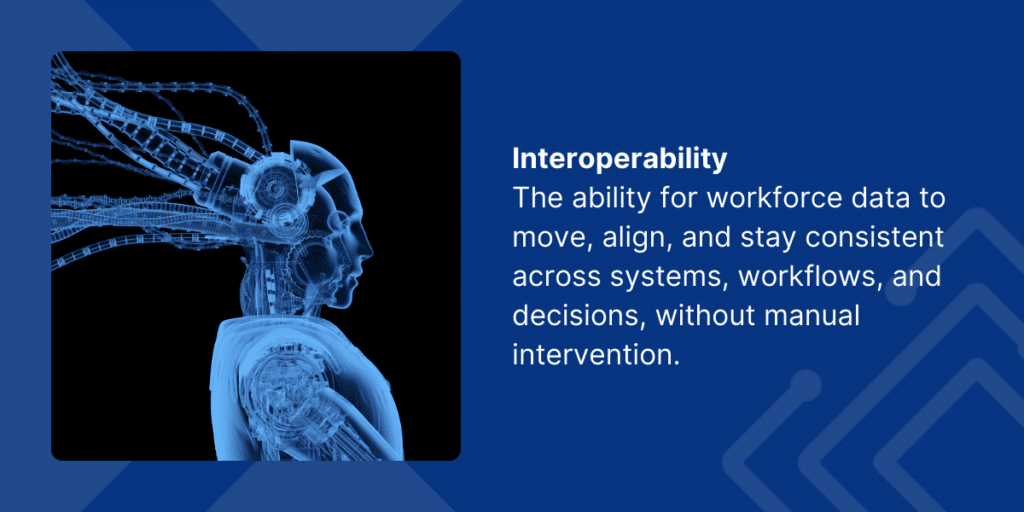 Interoperability
The ability for workforce data to move, align, and stay consistent across systems, workflows, and decisions, without manual intervention.